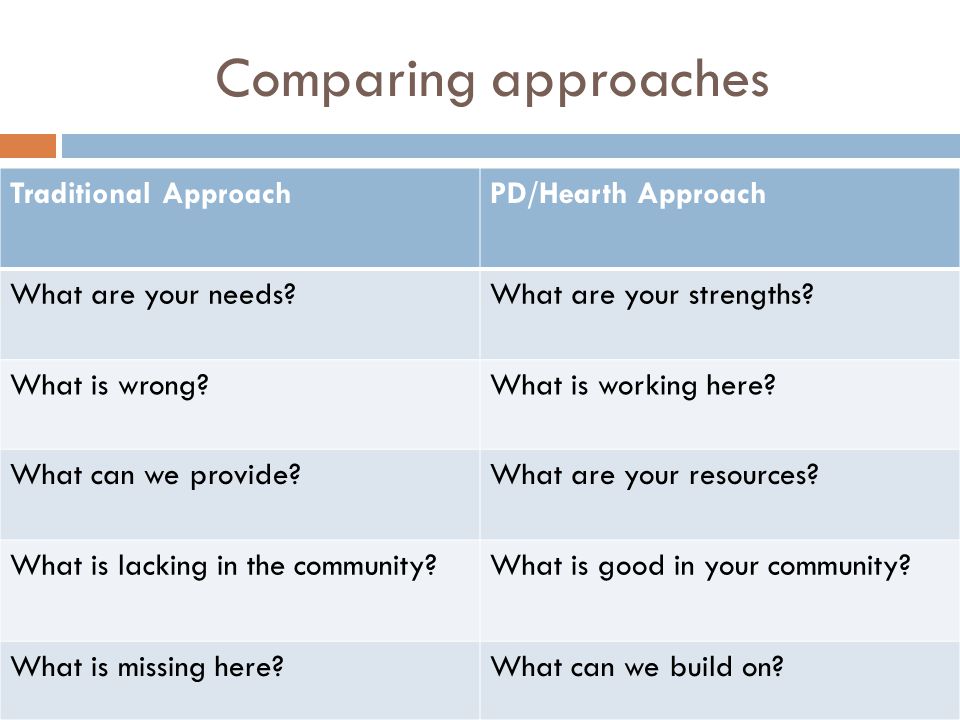 Comparing approaches

| Traditional Approach | PD/Hearth Approach |
|---|---|
| What are your needs? | What are your strengths? |
| What is wrong? | What is working here? |
| What can we provide? | What are your resources? |
| What is lacking in the community? | What is good in your community? |
| What is missing here? | What can we build on? |